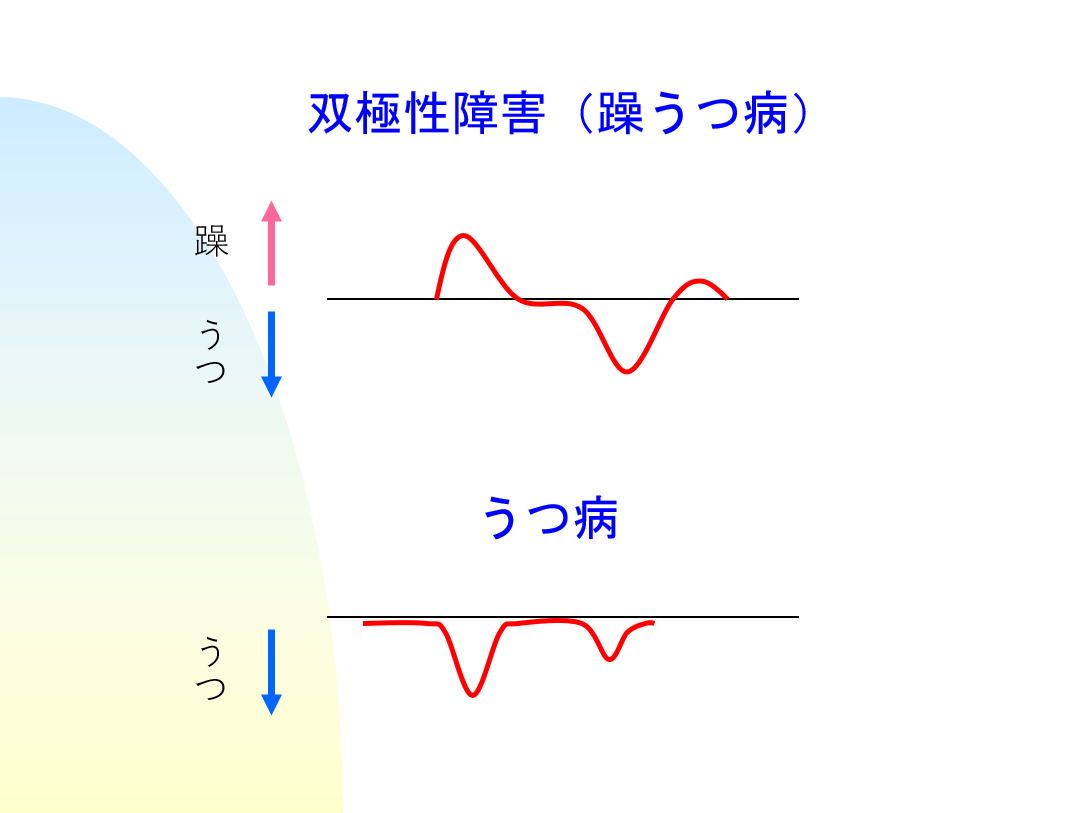 双極性障害（躁うつ病）

躁

うつ

うつ病

うつ